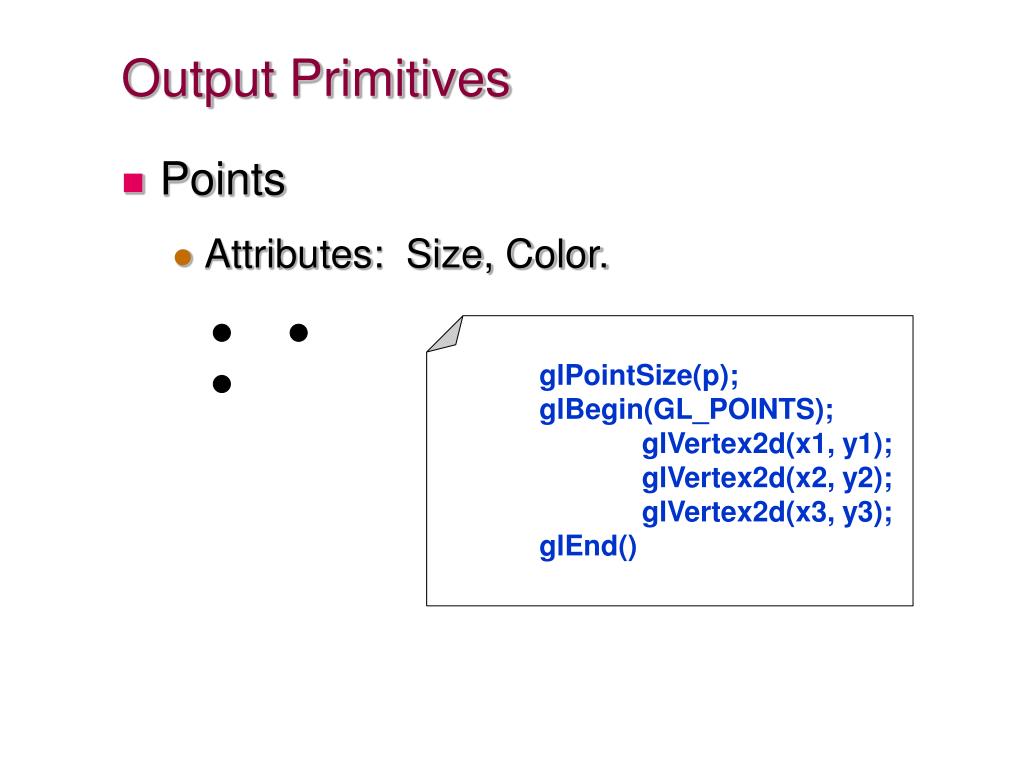 Output Primitives

Points

Attributes: Size, Color.

glPointSize(p);
glBegin(GL_POINTS);
glVertex2d(x1, y1);
glVertex2d(x2, y2);
glVertex2d(x3, y3);
glEnd()